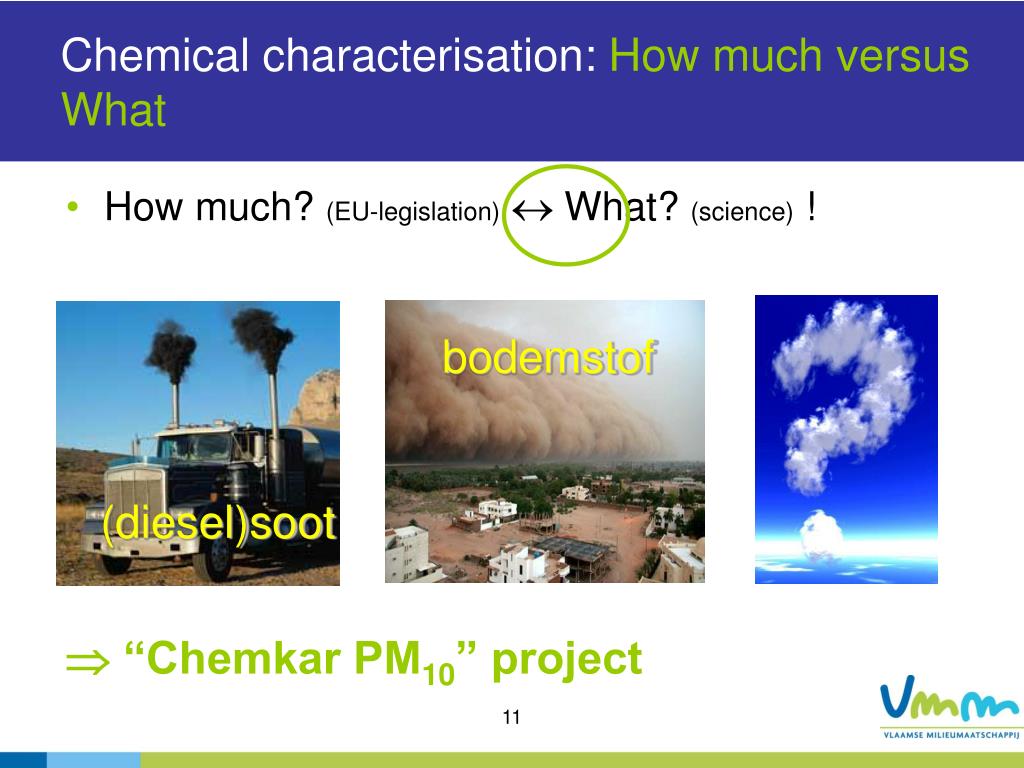 Chemical characterisation: How much versus What

• How much? (EU-legislation) $\leftrightarrow$ What? (science) !

(diesel)soot

bodemstof

$\Rightarrow$ “Chemkar $PM_{10}$” project

11

Vmm
VLAAMSE MILIEUMAATSCHAPPIJ